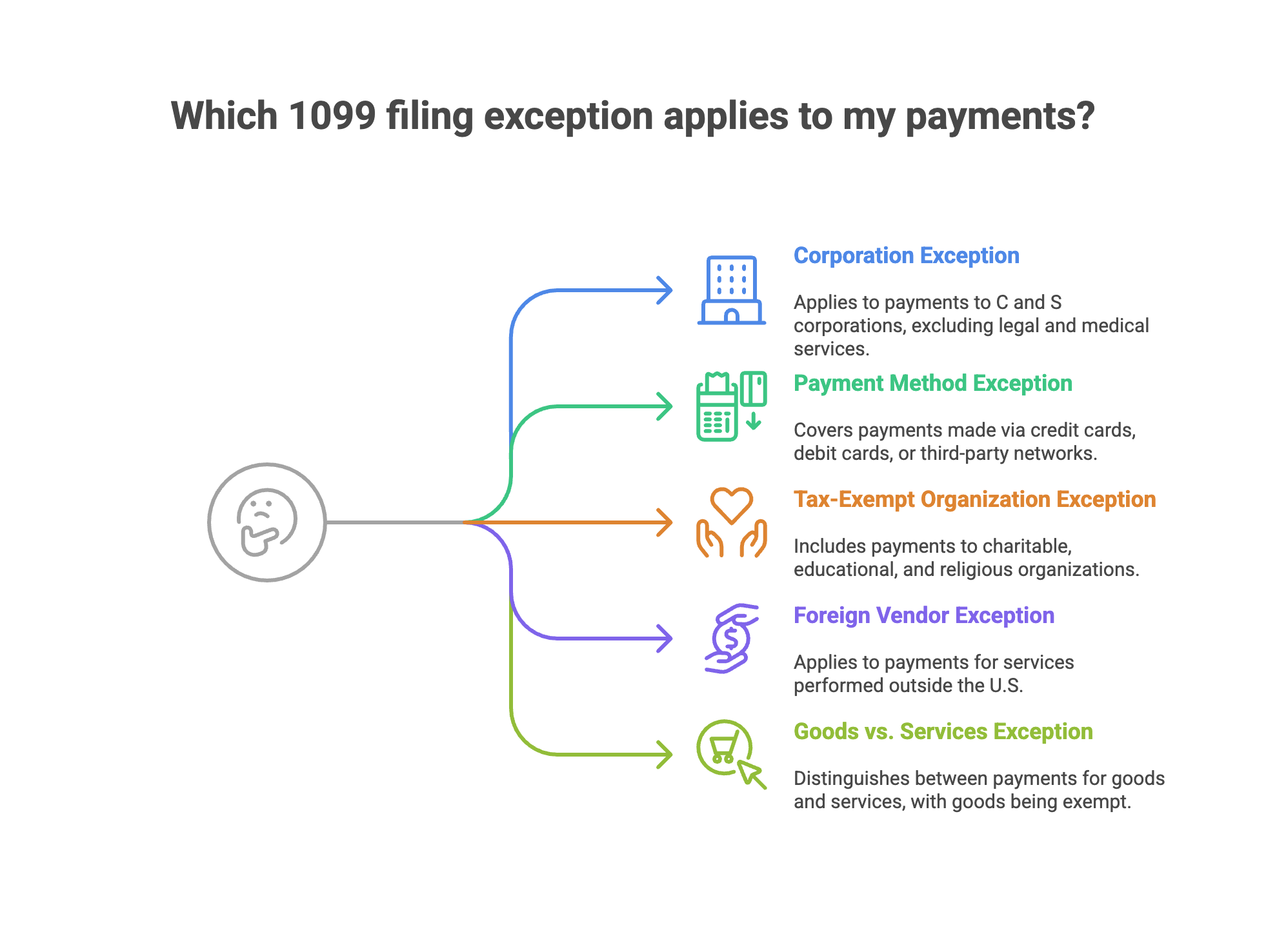 Which 1099 filing exception applies to my payments?

Corporation Exception

Applies to payments to C and S corporations, excluding legal and medical services.

Payment Method Exception

Covers payments made via credit cards, debit cards, or third-party networks.

Tax-Exempt Organization Exception

Includes payments to charitable, educational, and religious organizations.

Foreign Vendor Exception

Applies to payments for services performed outside the U.S.

Goods vs. Services Exception

Distinguishes between payments for goods and services, with goods being exempt.